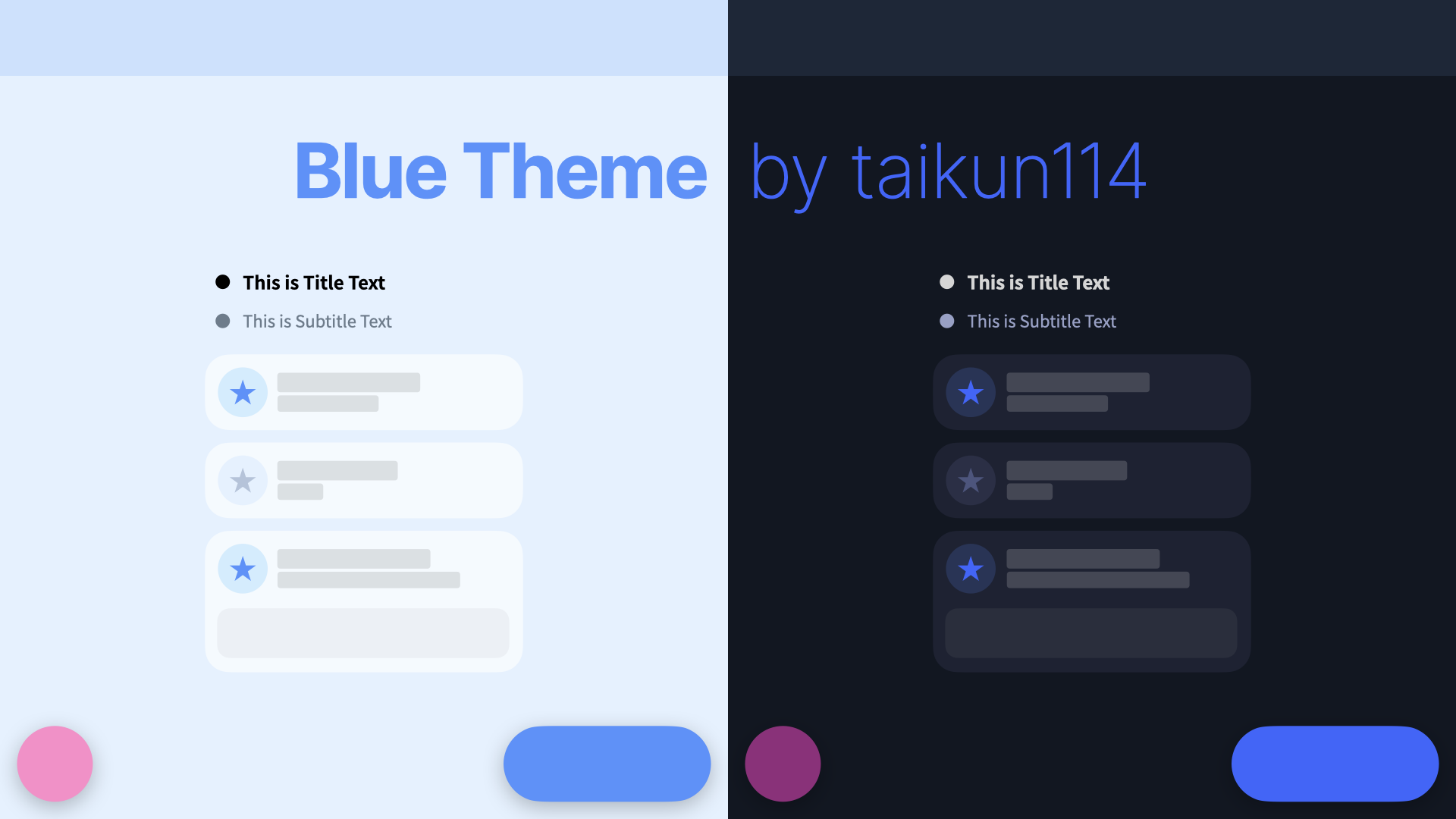 Blue Theme by taikun114

This is Title Text

This is Subtitle Text

This is Title Text

This is Subtitle Text